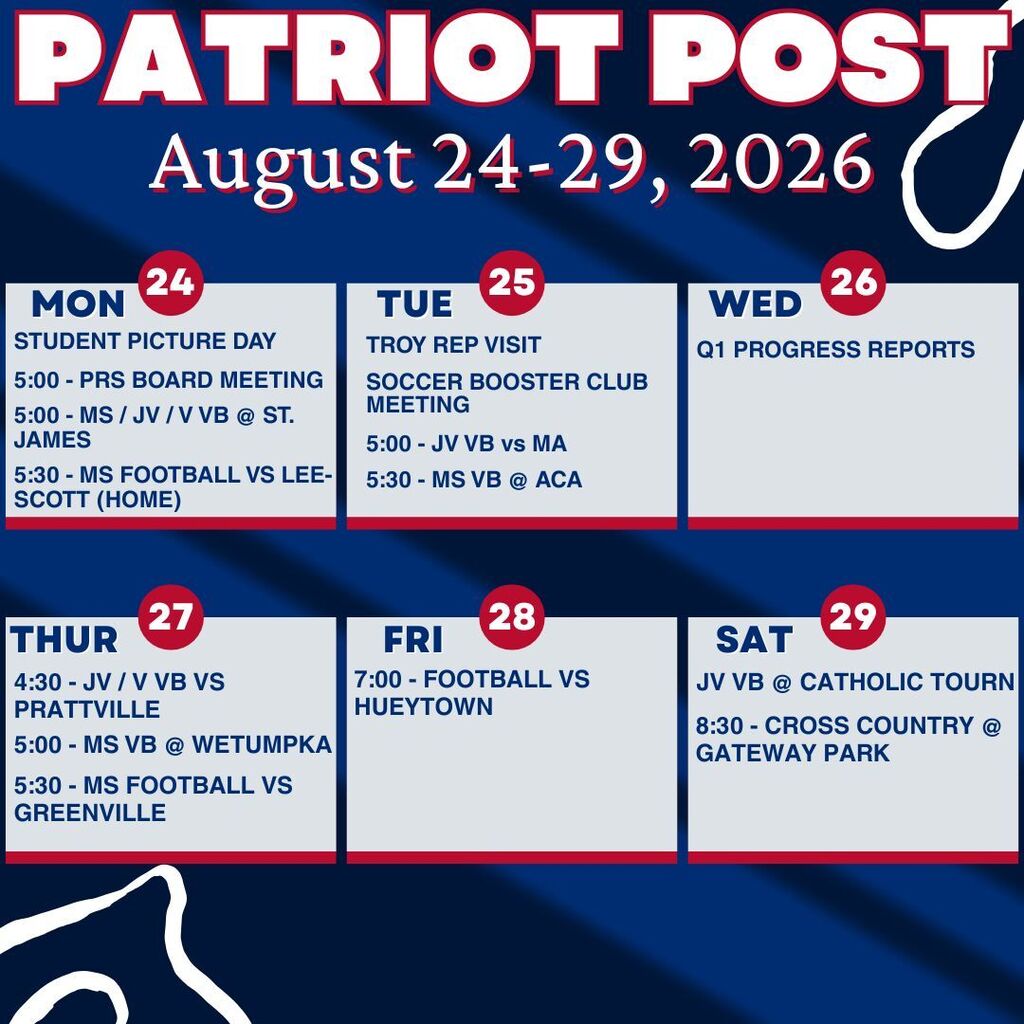 PATRIOT POST
August 24-29, 2026

MON 24
STUDENT PICTURE DAY
5:00 - PRS BOARD MEETING
5:00 - MS / JV / V VB @ ST. JAMES
5:30 - MS FOOTBALL VS LEE-SCOTT (HOME)

TUE 25
TROY REP VISIT
SOCCER BOOSTER CLUB MEETING
5:00 - JV VB vs MA
5:30 - MS VB @ ACA

WED 26
Q1 PROGRESS REPORTS

THUR 27
4:30 - JV / V VB VS PRATTVILLE
5:00 - MS VB @ WETUMPKA
5:30 - MS FOOTBALL VS GREENVILLE

FRI 28
7:00 - FOOTBALL VS HUEYTOWN

SAT 29
JV VB @ CATHOLIC TOURN
8:30 - CROSS COUNTRY @ GATEWAY PARK